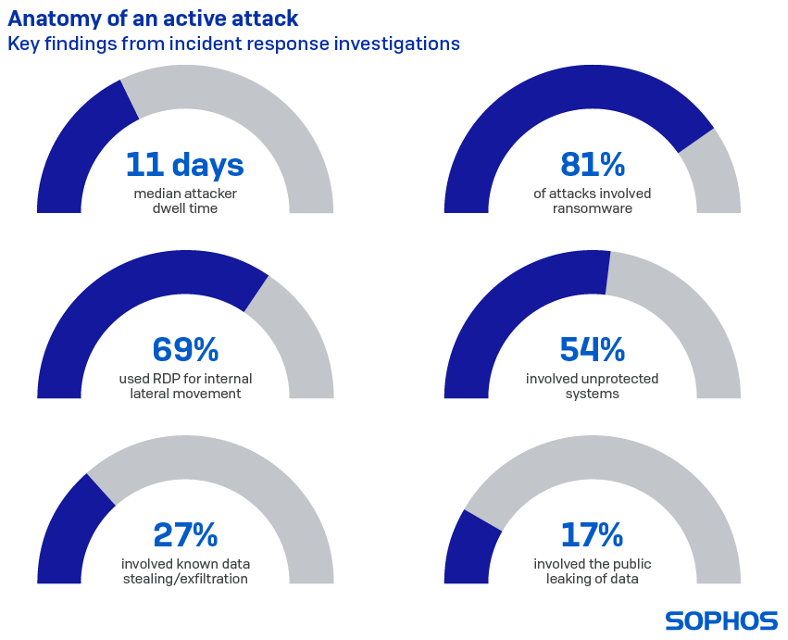 Anatomy of an active attack
Key findings from incident response investigations

11 days
median attacker dwell time

81%
of attacks involved ransomware

69%
used RDP for internal lateral movement

54%
involved unprotected systems

27%
involved known data stealing/exfiltration

17%
involved the public leaking of data

SOPHOS